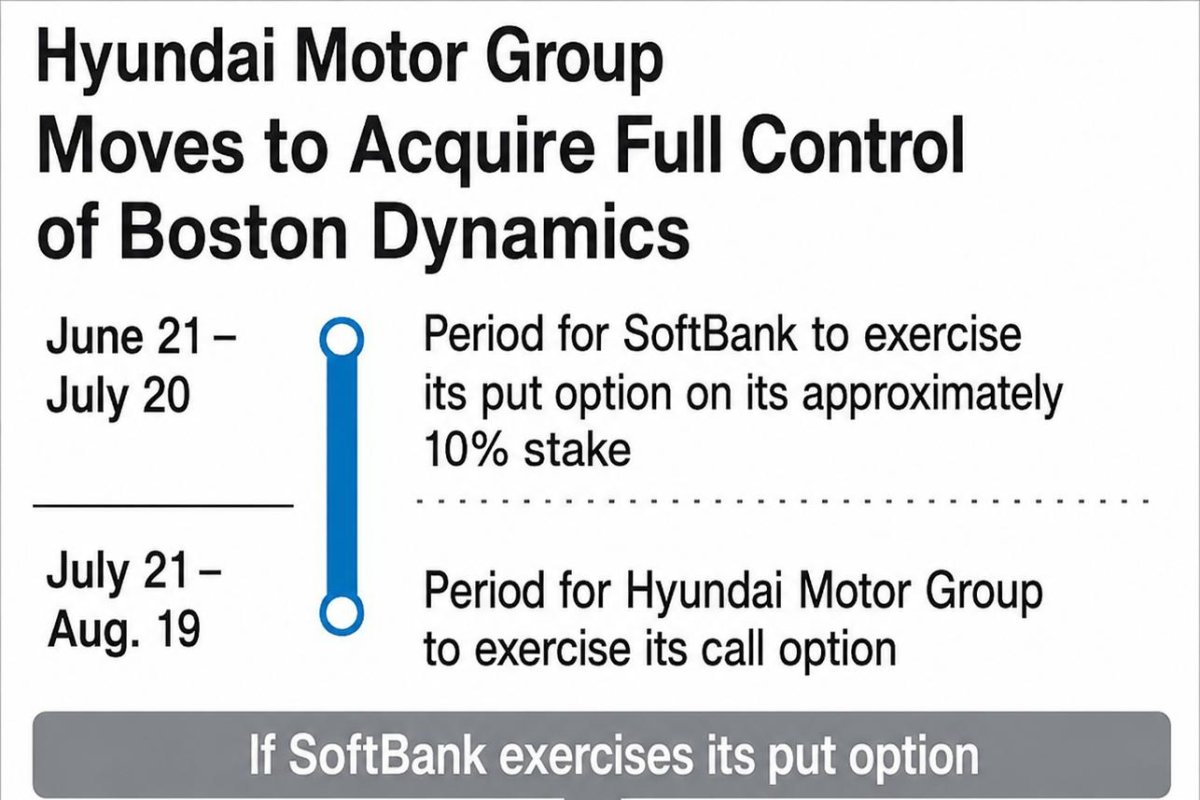 Hyundai Motor Group Moves to Acquire Full Control of Boston Dynamics

June 21 – July 20

Period for SoftBank to exercise its put option on its approximately 10% stake

July 21 – Aug. 19

Period for Hyundai Motor Group to exercise its call option

If SoftBank exercises its put option